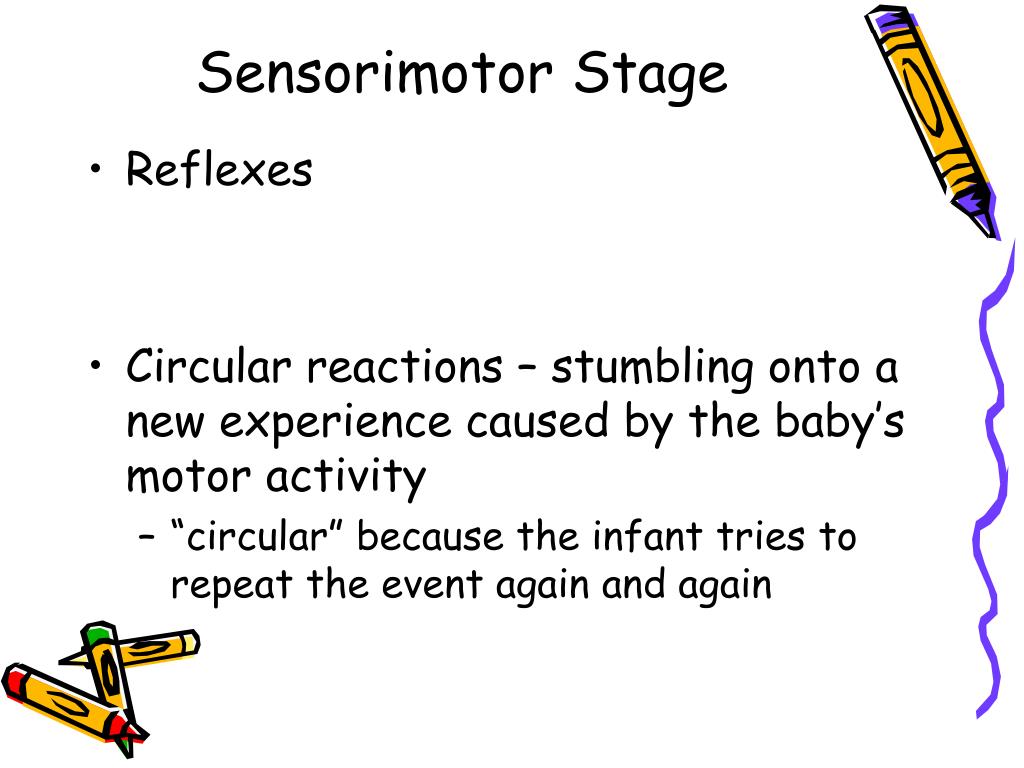 Sensorimotor Stage

• Reflexes

• Circular reactions – stumbling onto a new experience caused by the baby’s motor activity
  – “circular” because the infant tries to repeat the event again and again